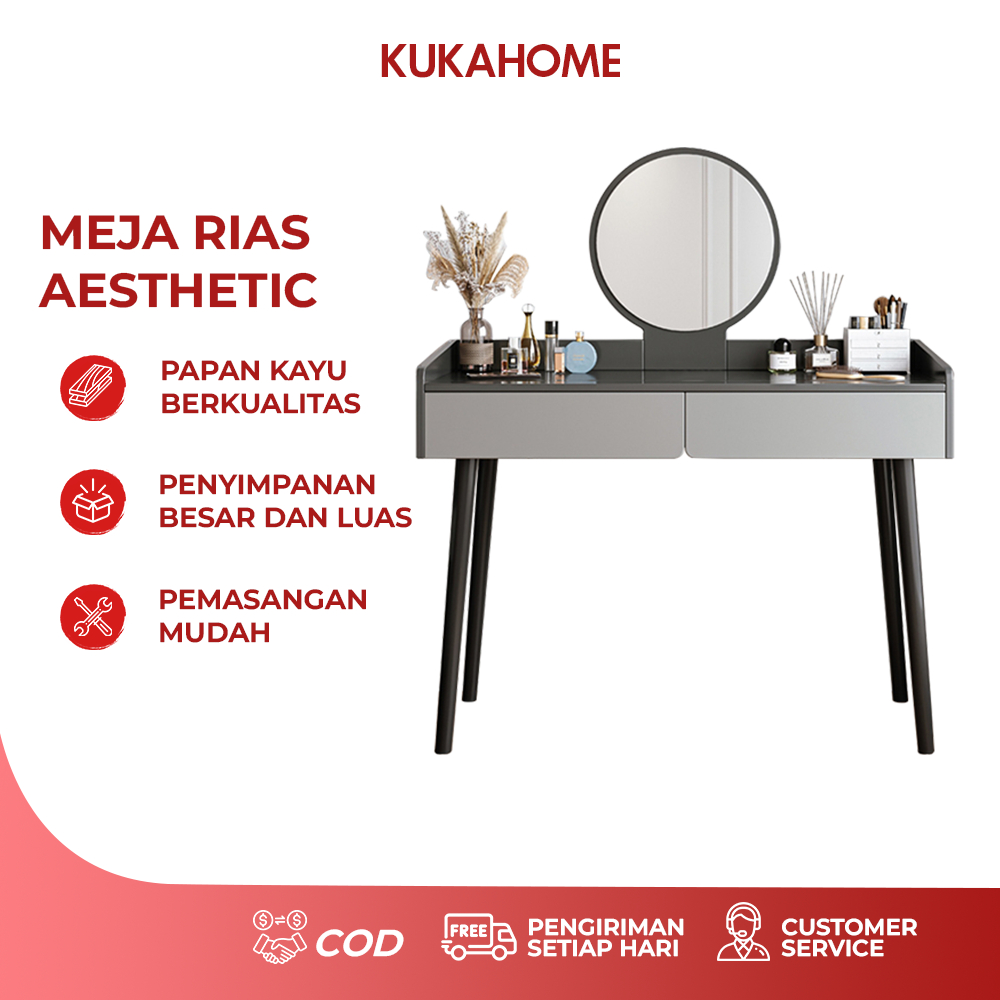 KUKAHOME

MEJA RIAS AESTHETIC

PAPAN KAYU BERKUALITAS

PENYIMPANAN BESAR DAN LUAS

PEMASANGAN MUDAH

COD

FREE

PENGIRIMAN SETIAP HARI

CUSTOMER SERVICE